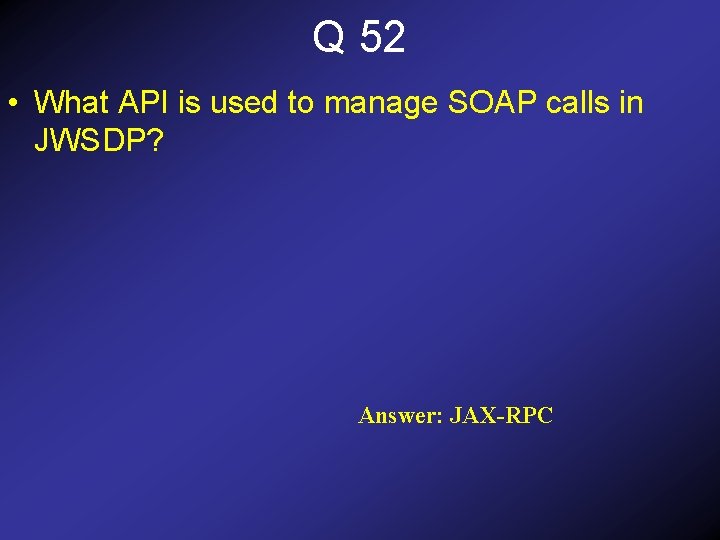 Q 52

• What API is used to manage SOAP calls in JWSDP?

Answer: JAX-RPC